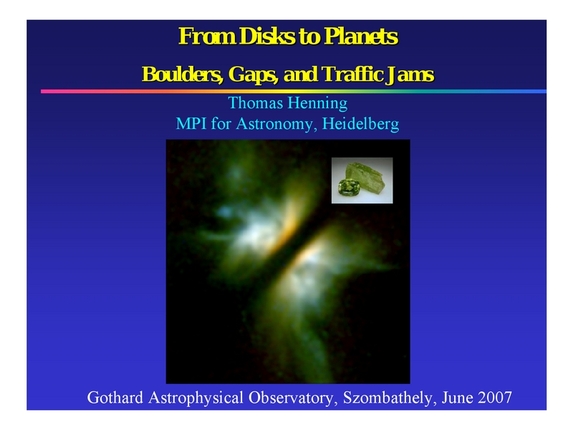 From Disks to Planets

Boulders, Gaps, and Traffic Jams

Thomas Henning
MPI for Astronomy, Heidelberg

Gothard Astrophysical Observatory, Szombathely, June 2007